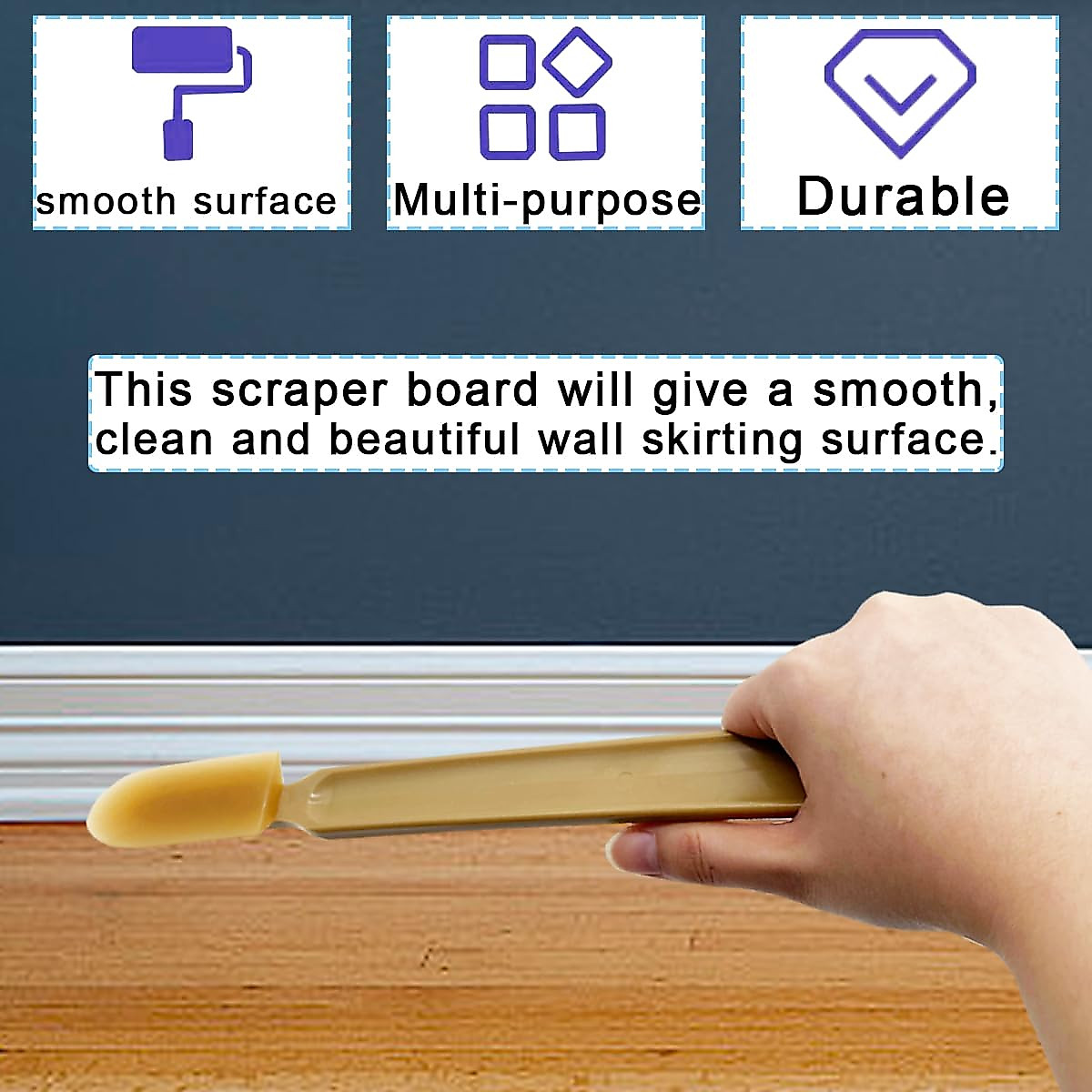 smooth surface

Multi-purpose

Durable

This scraper board will give a smooth, clean and beautiful wall skirting surface.